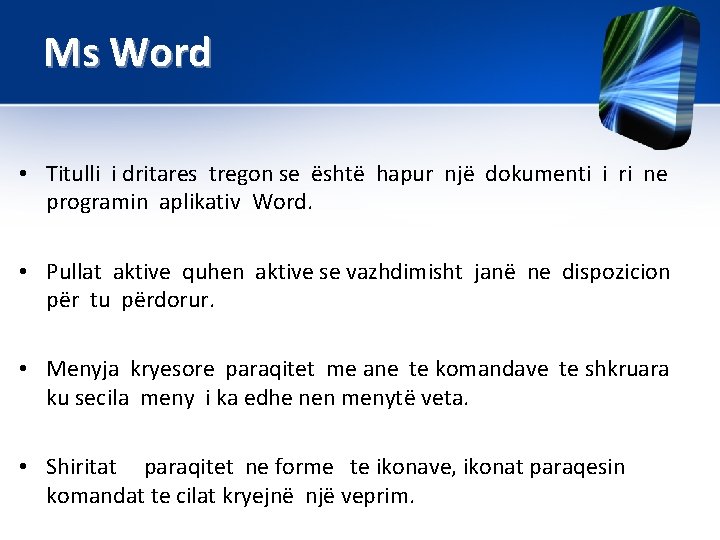 Ms Word

• Titulli i dritares tregon se është hapur një dokumenti i ri ne programin aplikativ Word.

• Pullat aktive quhen aktive se vazhdimisht janë ne dispozicion për tu përdorur.

• Menyja kryesore paraqitet me ane te komandave te shkruara ku secila meny i ka edhe nen menytë veta.

• Shiritat paraqitet ne forme te ikonave, ikonat paraqesin komandat te cilat kryejnë një veprim.